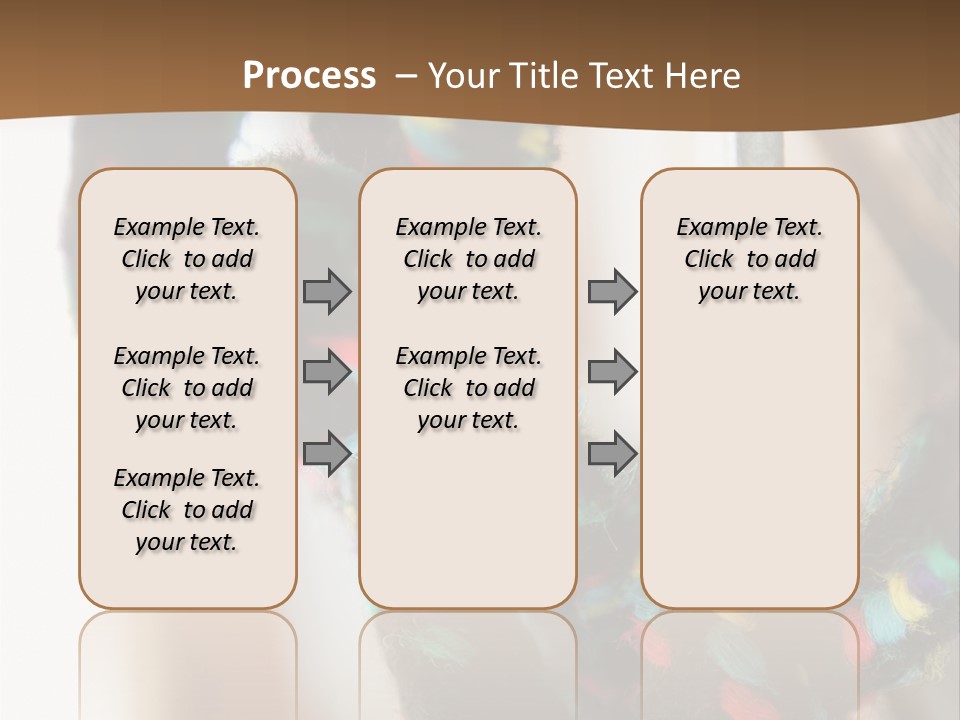 Process – Your Title Text Here

Example Text. Click to add your text.

Example Text. Click to add your text.

Example Text. Click to add your text.

Example Text. Click to add your text.

Example Text. Click to add your text.

Example Text. Click to add your text.